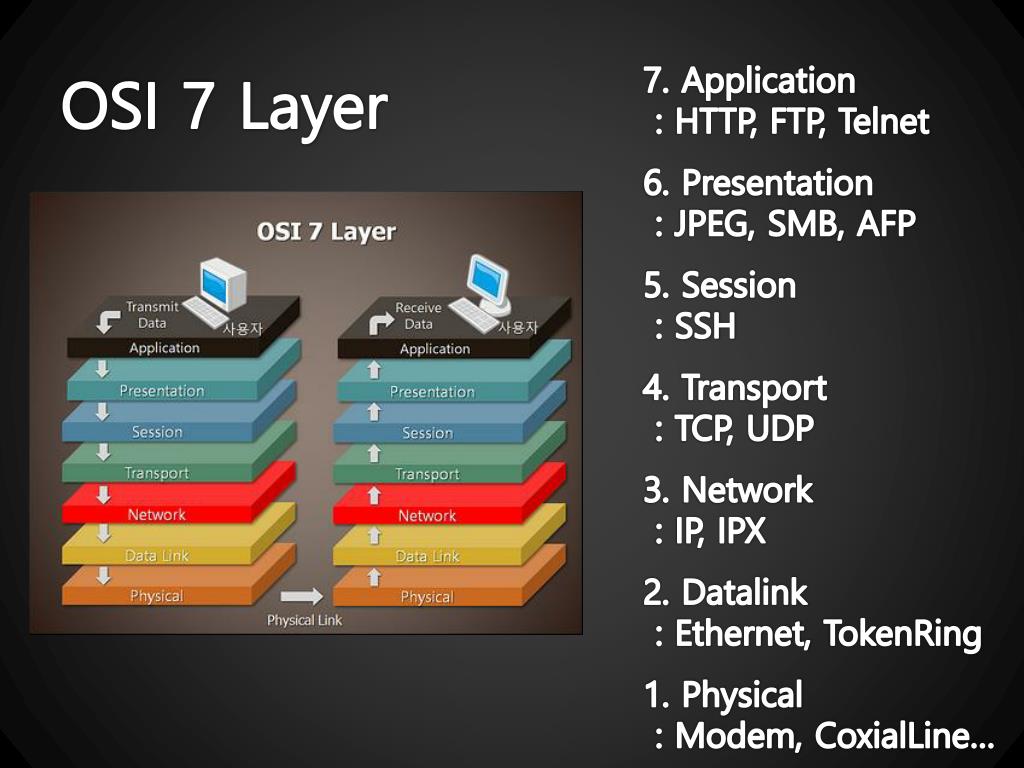 OSI 7 Layer

OSI 7 Layer

Transmit Data 사용자

Application

Presentation

Session

Transport

Network

Data Link

Physical

Receive Data 사용자

Application

Presentation

Session

Transport

Network

Data Link

Physical

Physical Link

7. Application
: HTTP, FTP, Telnet

6. Presentation
: JPEG, SMB, AFP

5. Session
: SSH

4. Transport
: TCP, UDP

3. Network
: IP, IPX

2. Datalink
: Ethernet, TokenRing

1. Physical
: Modem, CoxialLine...